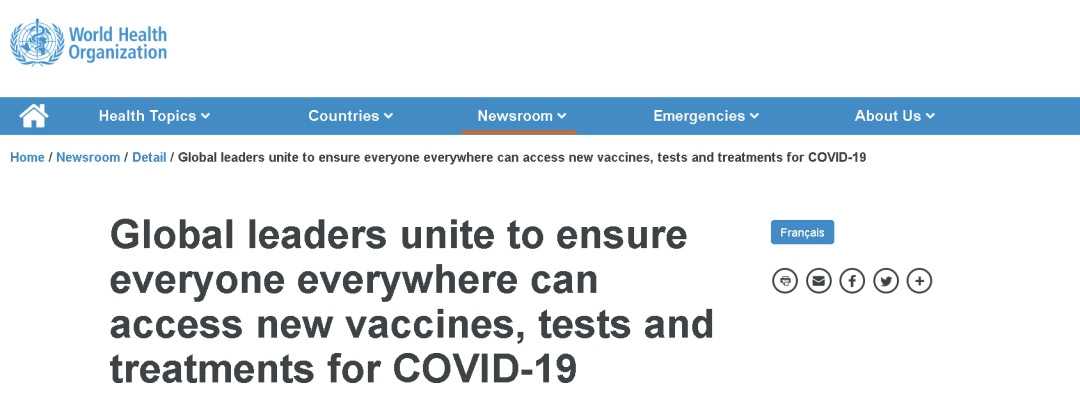 World Health Organization

Health Topics Countries Newsroom Emergencies About Us

Home / Newsroom / Detail / Global leaders unite to ensure everyone everywhere can access new vaccines, tests and treatments for COVID-19

Global leaders unite to ensure everyone everywhere can access new vaccines, tests and treatments for COVID-19

Français